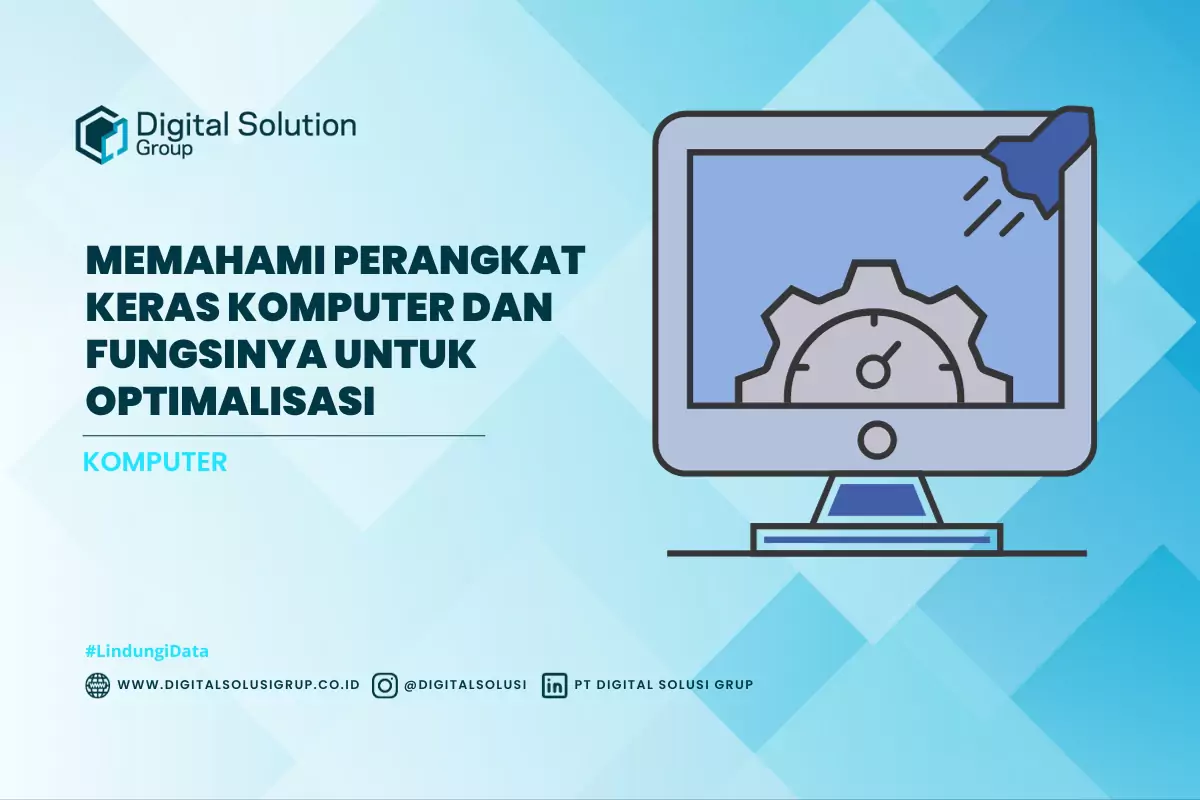 Digital Solution Group

MEMAHAMI PERANGKAT KERAS KOMPUTER DAN FUNGSINYA UNTUK OPTIMALISASI

KOMPUTER

#LindungiData

WWW.DIGITALSOLUSIGRUP.CO.ID @DIGITALSOLUSI PT DIGITAL SOLUSI GRUP